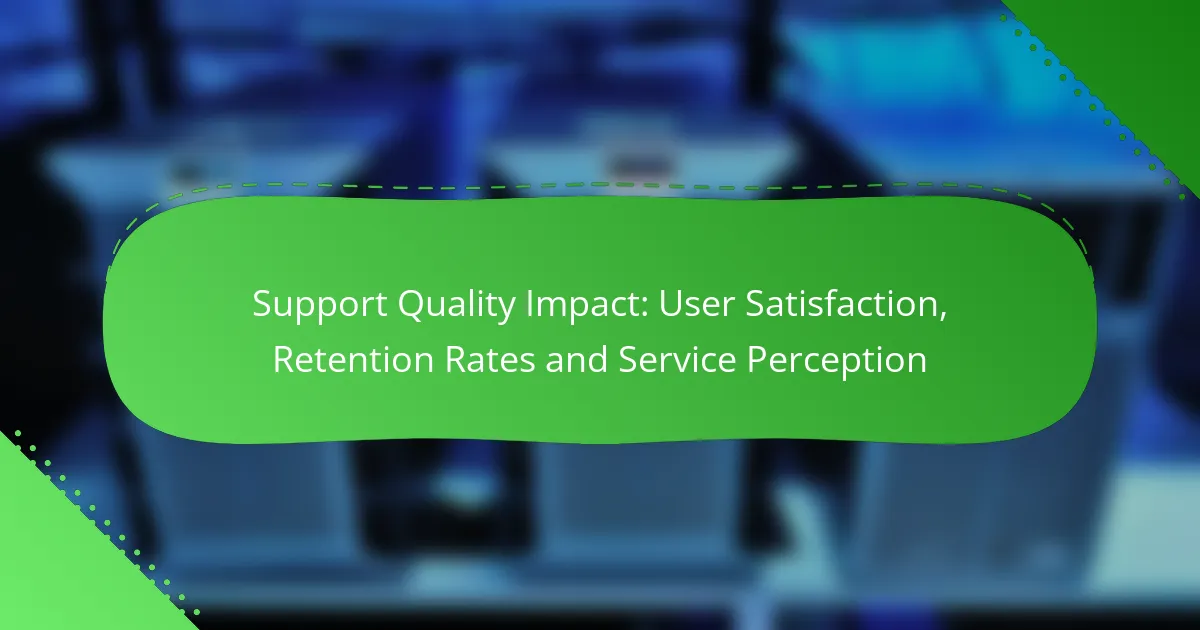 Support Quality Impact: User Satisfaction, Retention Rates and Service Perception